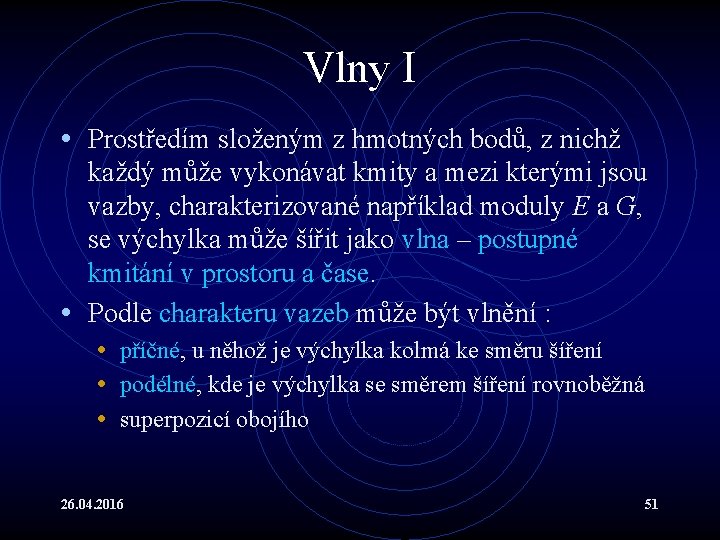 Vlny I

• Prostředím složeným z hmotných bodů, z nichž každý může vykonávat kmity a mezi kterými jsou vazby, charakterizované například moduly $E$ a $G$, se výchylka může šířit jako vlna – postupné kmitání v prostoru a čase.

• Podle charakteru vazeb může být vlnění :
  • příčné, u něhož je výchylka kolmá ke směru šíření
  • podélné, kde je výchylka se směrem šíření rovnoběžná
  • superpozicí obojího

26.04.2016

51